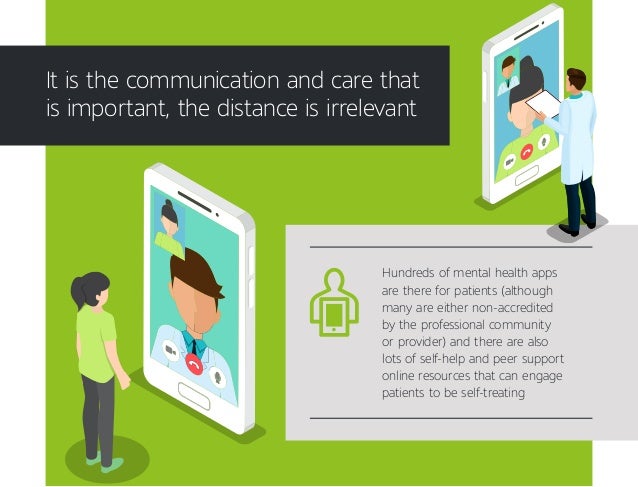 It is the communication and care that is important, the distance is irrelevant

Hundreds of mental health apps are there for patients (although many are either non-accredited by the professional community or provider) and there are also lots of self-help and peer support online resources that can engage patients to be self-treating